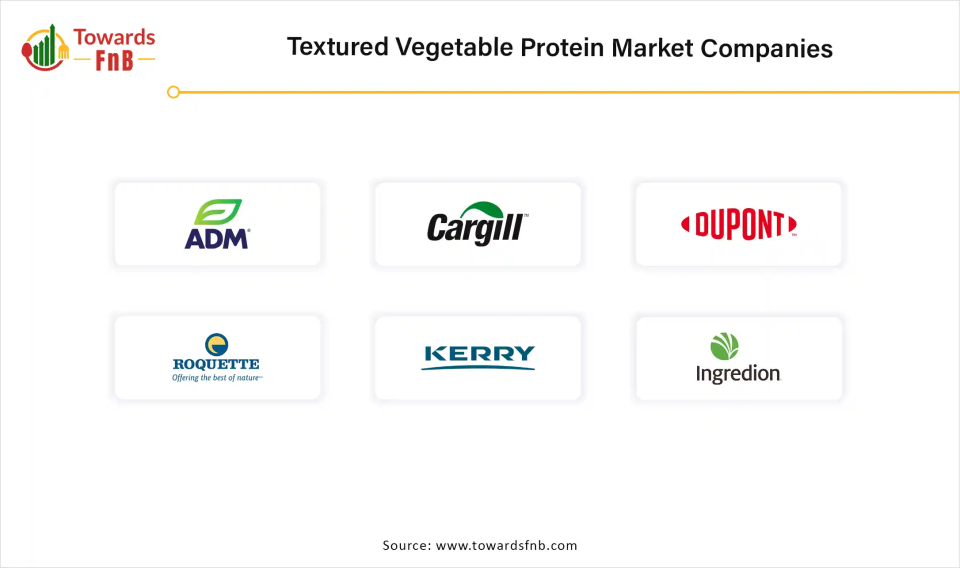 Towards FnB

Textured Vegetable Protein Market Companies

ADM

Cargill

DUPONT

ROQUETTE
Offering the best of nature

KERRY

Ingredion

Source: www.towardsfnb.com